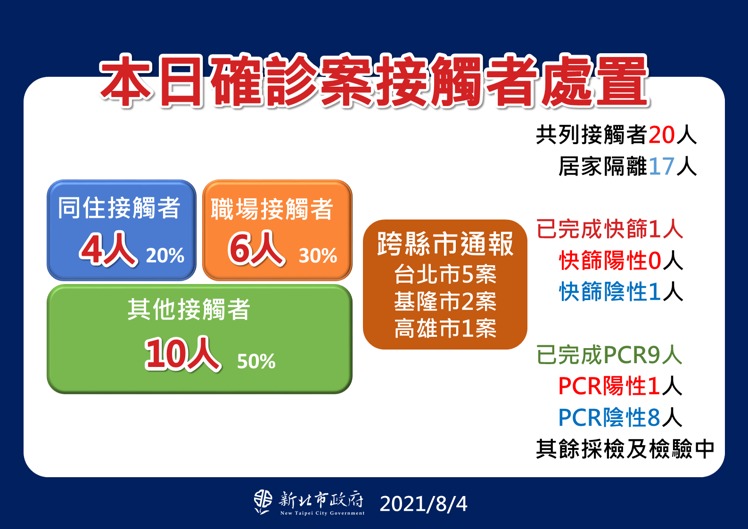 本日確診案接觸者處置

共列接觸者20人
居家隔離17人

同住接觸者
4人 20%

職場接觸者
6人 30%

其他接觸者
10人 50%

跨縣市通報
台北市5案
基隆市2案
高雄市1案

已完成快篩1人
快篩陽性0人
快篩陰性1人

已完成PCR9人
PCR陽性1人
PCR陰性8人
其餘採檢及檢驗中

新北市政府
New Taipei City Government
2021/8/4